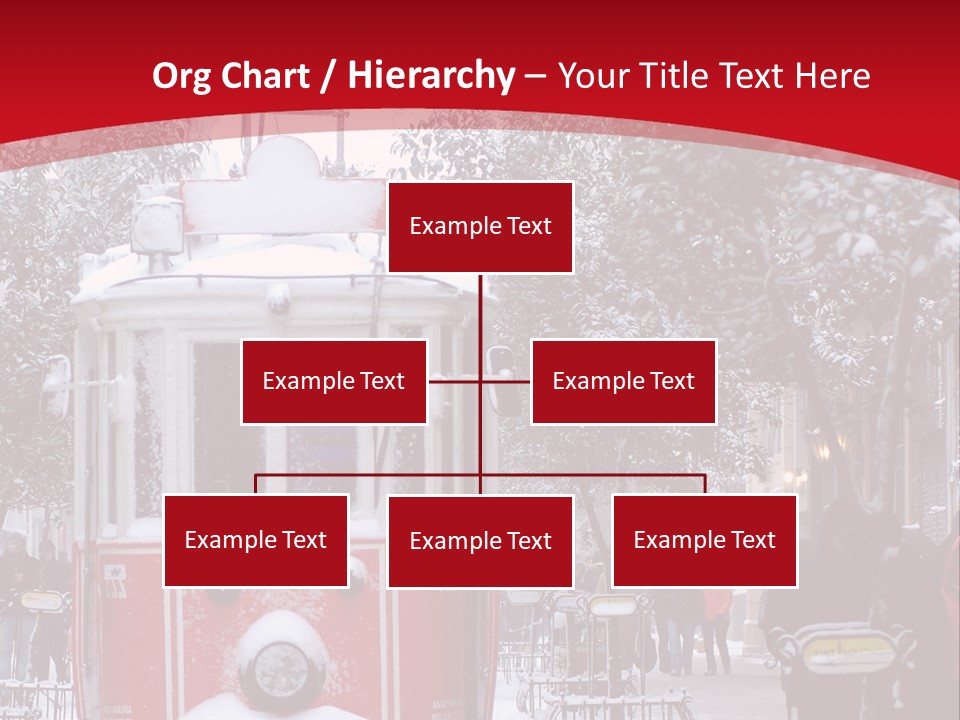 Org Chart / Hierarchy – Your Title Text Here

Example Text

Example Text

Example Text

Example Text

Example Text

Example Text